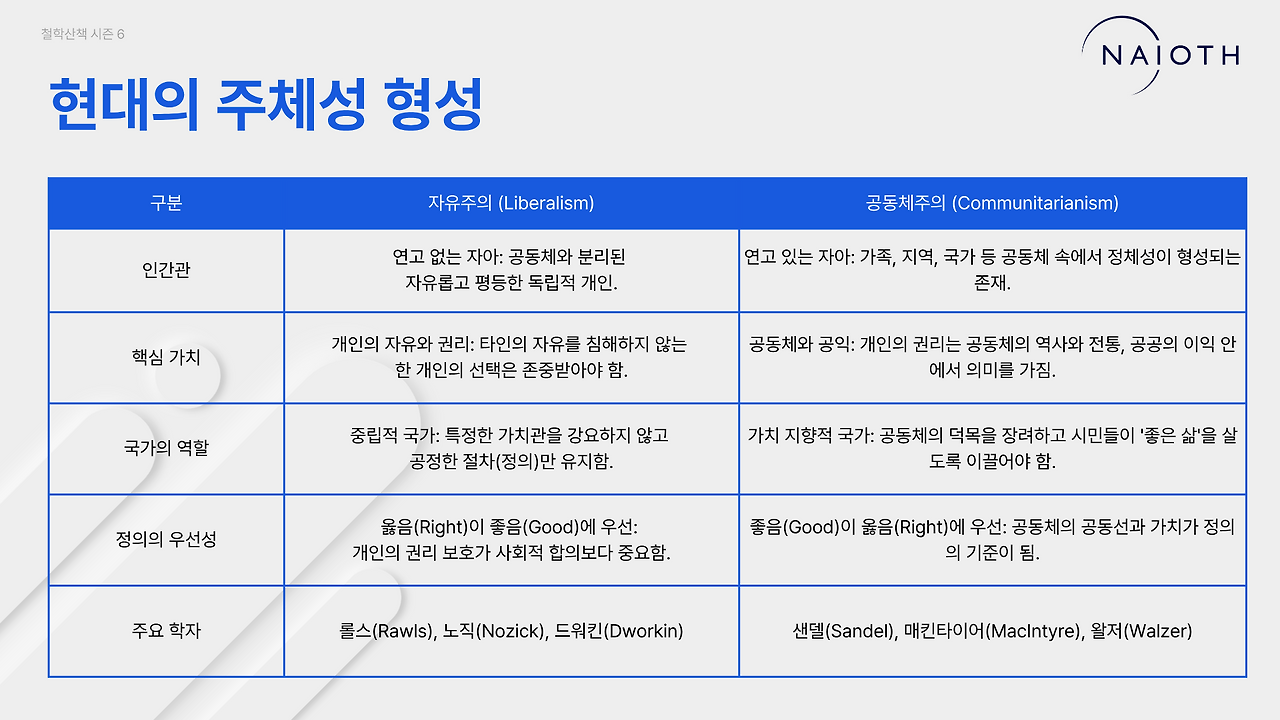 철학산책 시즌 6

NAIOTH

현대의 주체성 형성

| 구분 | 자유주의 (Liberalism) | 공동체주의 (Communitarianism) |
|---|---|---|
| 인간관 | 연고 없는 자아: 공동체와 분리된 자유롭고 평등한 독립적 개인. | 연고 있는 자아: 가족, 지역, 국가 등 공동체 속에서 정체성이 형성되는 존재. |
| 핵심 가치 | 개인의 자유와 권리: 타인의 자유를 침해하지 않는 한 개인의 선택은 존중받아야 함. | 공동체와 공익: 개인의 권리는 공동체의 역사와 전통, 공공의 이익 안에서 의미를 가짐. |
| 국가의 역할 | 중립적 국가: 특정한 가치관을 강요하지 않고 공정한 절차(정의)만 유지함. | 가치 지향적 국가: 공동체의 덕목을 장려하고 시민들이 '좋은 삶'을 살도록 이끌어야 함. |
| 정의의 우선성 | 옳음(Right)이 좋음(Good)에 우선: 개인의 권리 보호가 사회적 합의보다 중요함. | 좋음(Good)이 옳음(Right)에 우선: 공동체의 공동선과 가치가 정의의 기준이 됨. |
| 주요 학자 | 롤스(Rawls), 노직(Nozick), 드워킨(Dworkin) | 샌델(Sandel), 매킨타이어(MacIntyre), 왈저(Walzer) |